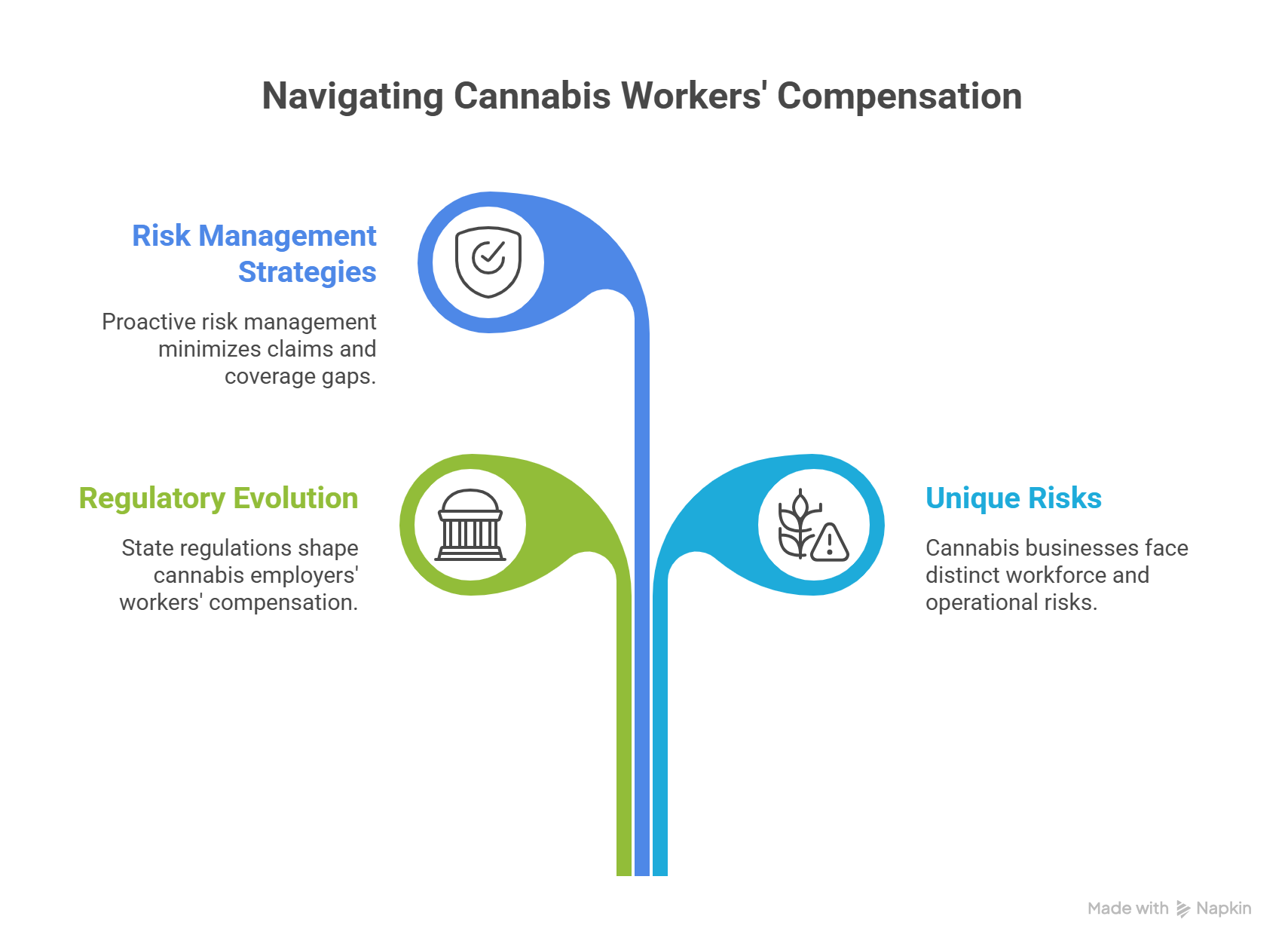 Navigating Cannabis Workers' Compensation

Risk Management Strategies

Proactive risk management minimizes claims and coverage gaps.

Regulatory Evolution

State regulations shape cannabis employers' workers' compensation.

Unique Risks

Cannabis businesses face distinct workforce and operational risks.

Made with Napkin